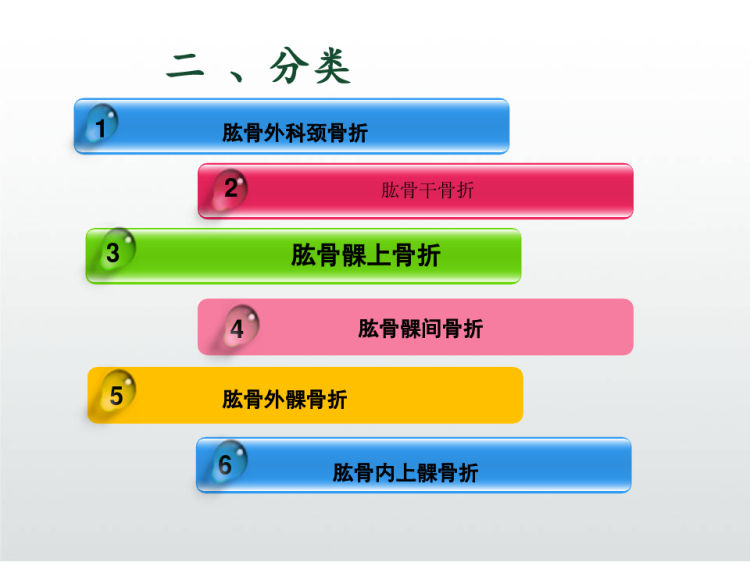 二 、分类

1 肱骨外科颈骨折

2 肱骨干骨折

3 肱骨髁上骨折

4 肱骨髁间骨折

5 肱骨外髁骨折

6 肱骨内上髁骨折